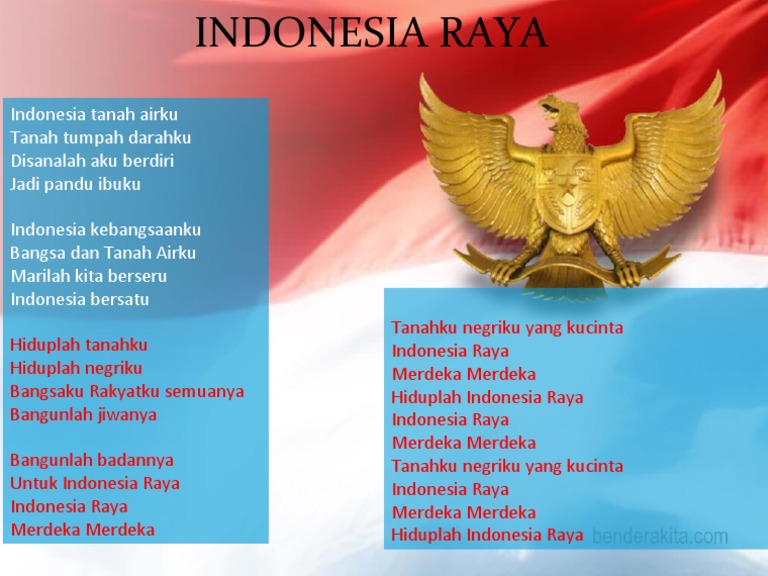 INDONESIA RAYA

Indonesia tanah airku
Tanah tumpah darahku
Disanalah aku berdiri
Jadi pandu ibuku

Indonesia kebangsaanku
Bangsa dan Tanah Airku
Marilah kita berseru
Indonesia bersatu

Hiduplah tanahku
Hiduplah negriku
Bangsaku Rakyatku semuanya
Bangunlah jiwanya

Bangunlah badannya
Untuk Indonesia Raya
Indonesia Raya
Merdeka Merdeka

Tanahku negriku yang kucinta
Indonesia Raya
Merdeka Merdeka
Hiduplah Indonesia Raya
Indonesia Raya
Merdeka Merdeka
Tanahku negriku yang kucinta
Indonesia Raya
Merdeka Merdeka
Hiduplah Indonesia Raya

benderakita.com